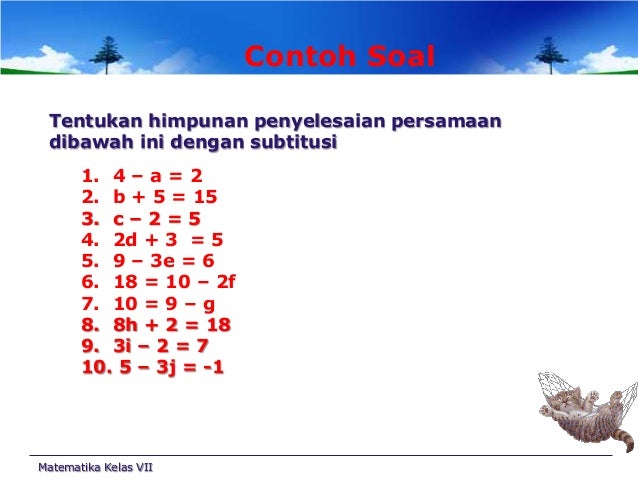 Contoh Soal

Tentukan himpunan penyelesaian persamaan dibawah ini dengan subtitusi

1. $4 - a = 2$
2. $b + 5 = 15$
3. $c - 2 = 5$
4. $2d + 3 = 5$
5. $9 - 3e = 6$
6. $18 = 10 - 2f$
7. $10 = 9 - g$
8. $8h + 2 = 18$
9. $3i - 2 = 7$
10. $5 - 3j = -1$

Matematika Kelas VII